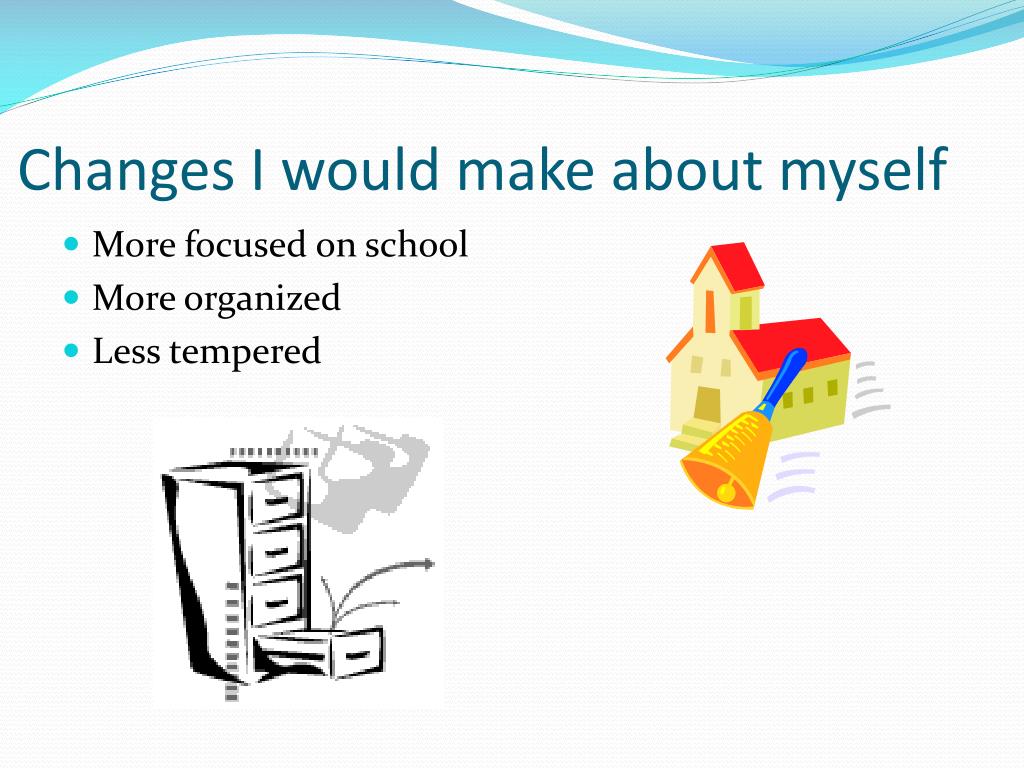 Changes I would make about myself

- More focused on school
- More organized
- Less tempered